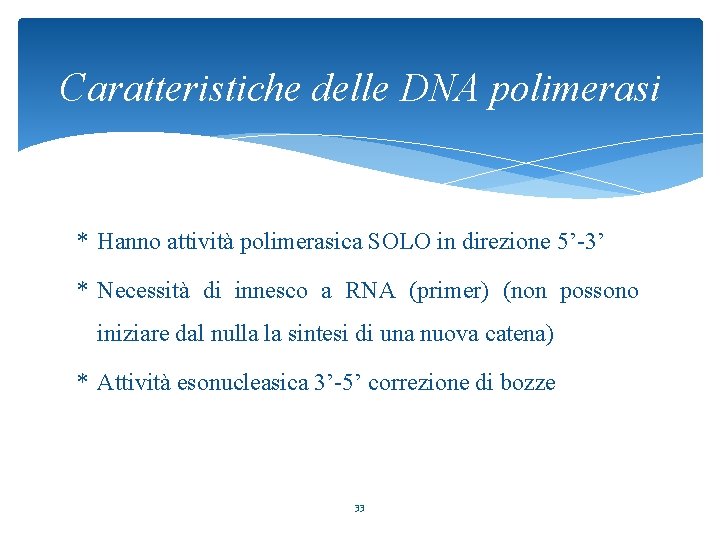 Caratteristiche delle DNA polimerasi

* Hanno attività polimerasica SOLO in direzione 5’-3’

* Necessità di innesco a RNA (primer) (non possono iniziare dal nulla la sintesi di una nuova catena)

* Attività esonucleasica 3’-5’ correzione di bozze

33